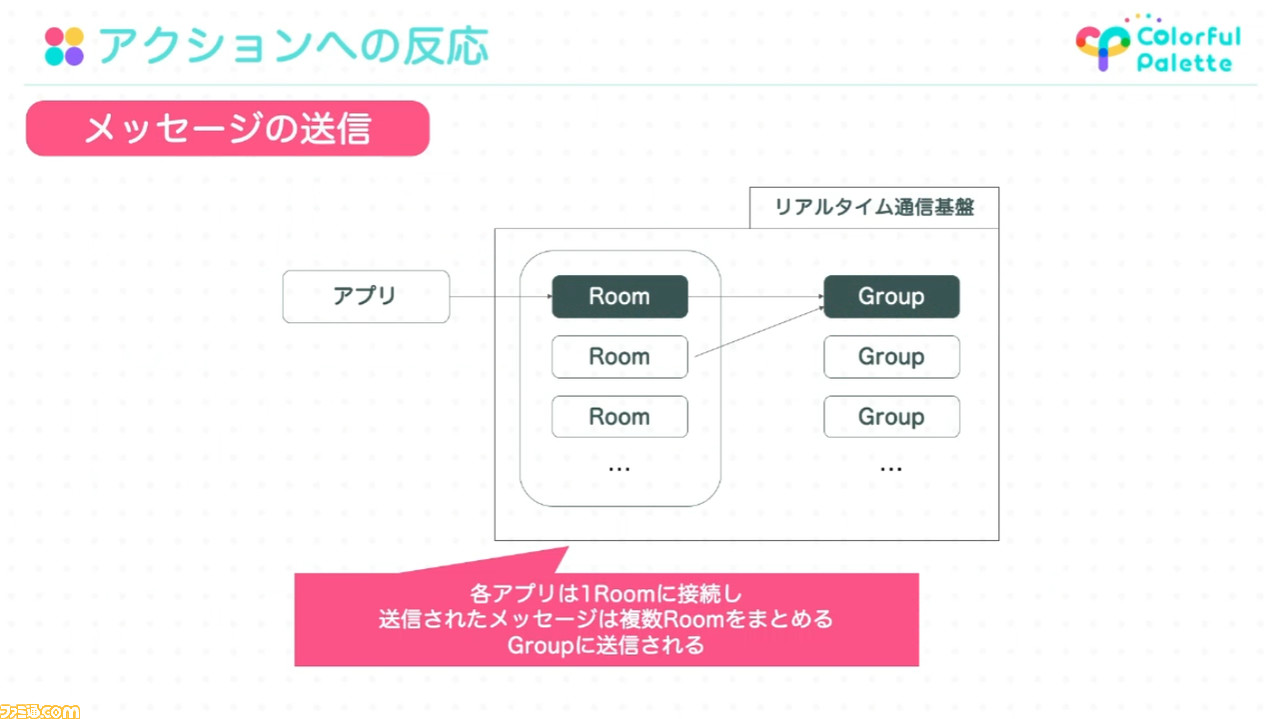 アクションへの反応

Colorful Palette

メッセージの送信

リアルタイム通信基盤

アプリ

Room

Room

Room

…

Group

Group

Group

…

各アプリは1Roomに接続し
送信されたメッセージは複数Roomをまとめる
Groupに送信される

ファミ通.com